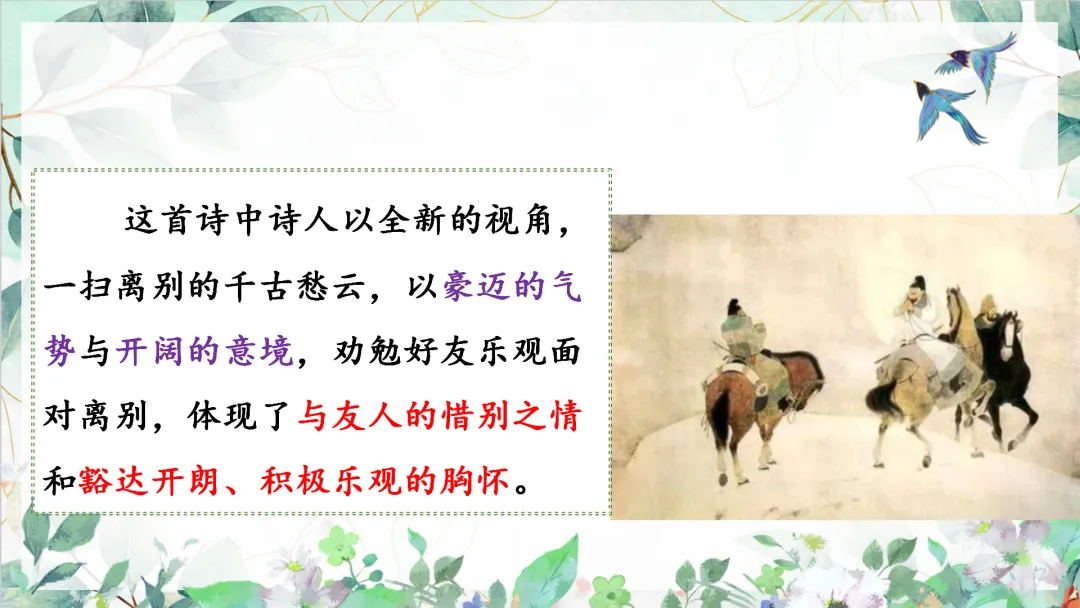 这首诗中诗人以全新的视角，一扫离别的千古愁云，以豪迈的气势与开阔的意境，劝勉好友乐观面对离别，体现了与友人的惜别之情和豁达开朗、积极乐观的胸怀。